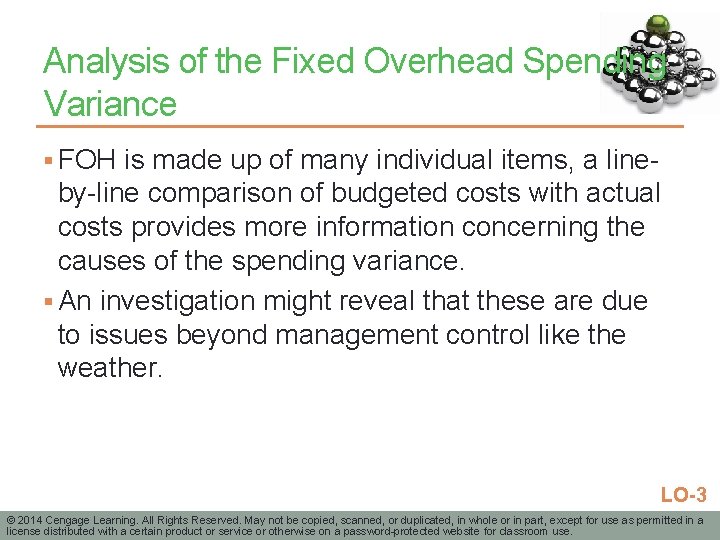 Analysis of the Fixed Overhead Spending Variance

▪ FOH is made up of many individual items, a line-by-line comparison of budgeted costs with actual costs provides more information concerning the causes of the spending variance.

▪ An investigation might reveal that these are due to issues beyond management control like the weather.

LO-3

© 2014 Cengage Learning. All Rights Reserved. May not be copied, scanned, or duplicated, in whole or in part, except for use as permitted in a license distributed with a certain product or service or otherwise on a password-protected website for classroom use.